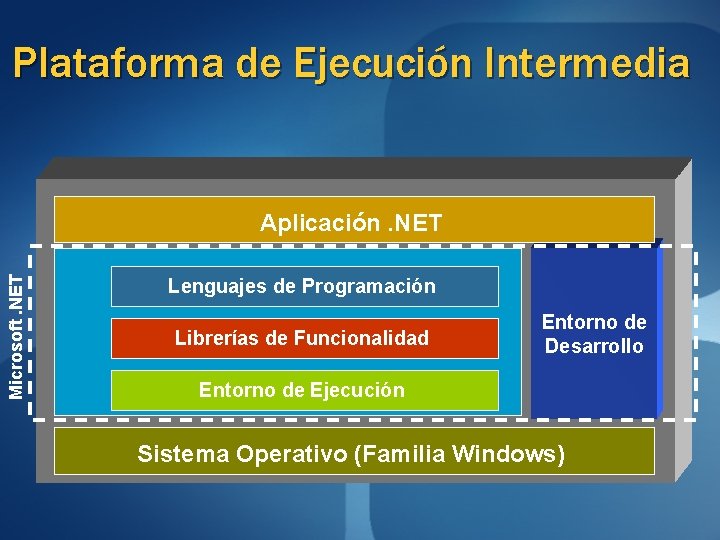 Plataforma de Ejecución Intermedia

Aplicación .NET

Microsoft .NET

Lenguajes de Programación

Librerías de Funcionalidad

Entorno de Ejecución

Entorno de Desarrollo

Sistema Operativo (Familia Windows)